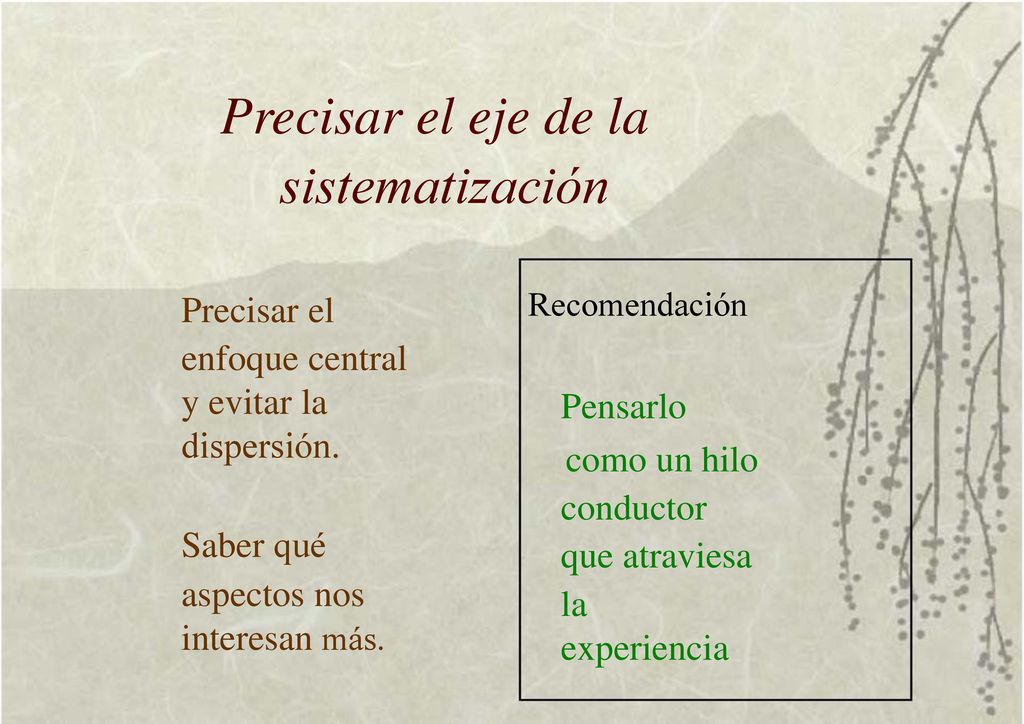 Precisar el eje de la sistematización

Precisar el enfoque central y evitar la dispersión.

Saber qué aspectos nos interesan más.

Recomendación

Pensarlo como un hilo conductor que atraviesa la experiencia